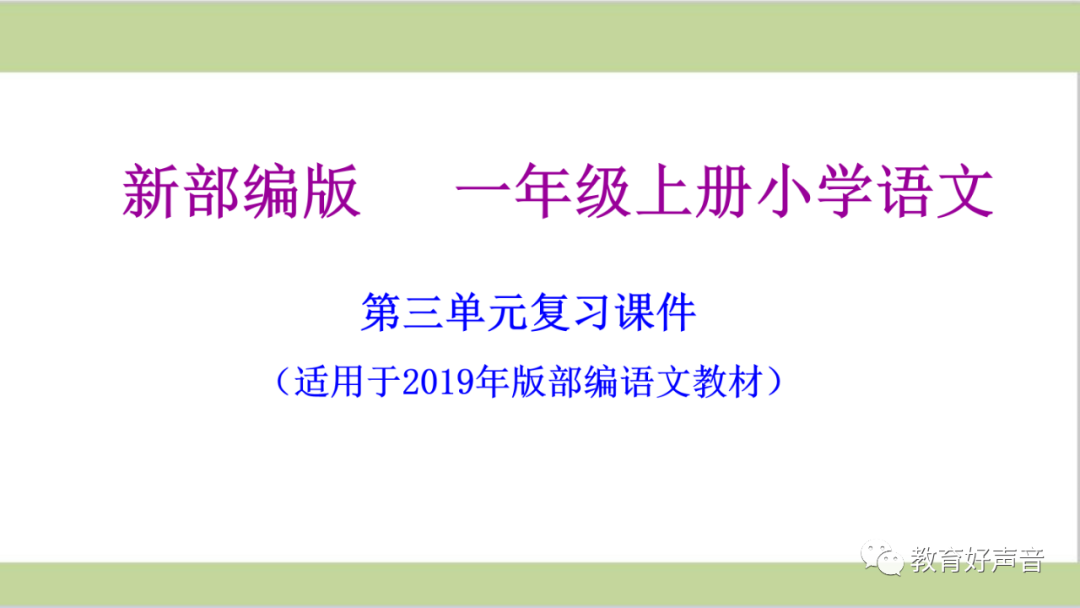 新部编版　一年级上册小学语文

第三单元复习课件

（适用于2019年版部编语文教材）

教育好声音